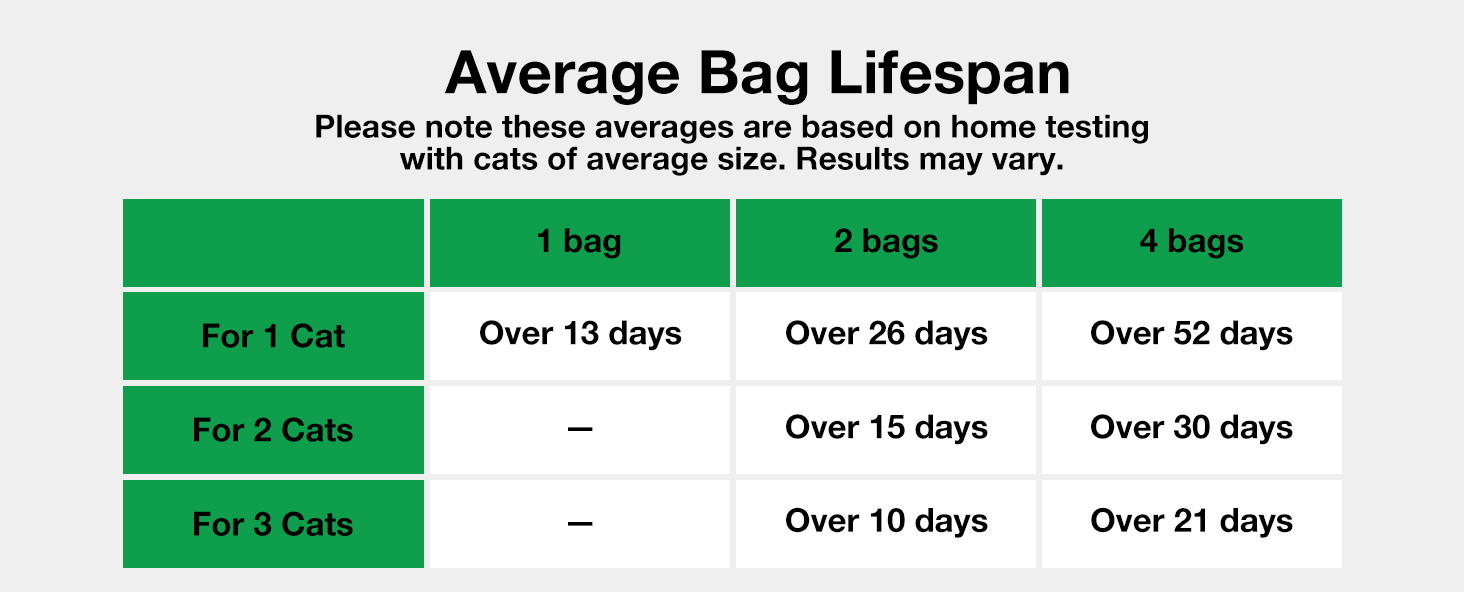 Average Bag Lifespan

Please note these averages are based on home testing with cats of average size. Results may vary.

| | 1 bag | 2 bags | 4 bags |
|---|---|---|---|
| For 1 Cat | Over 13 days | Over 26 days | Over 52 days |
| For 2 Cats | — | Over 15 days | Over 30 days |
| For 3 Cats | — | Over 10 days | Over 21 days |